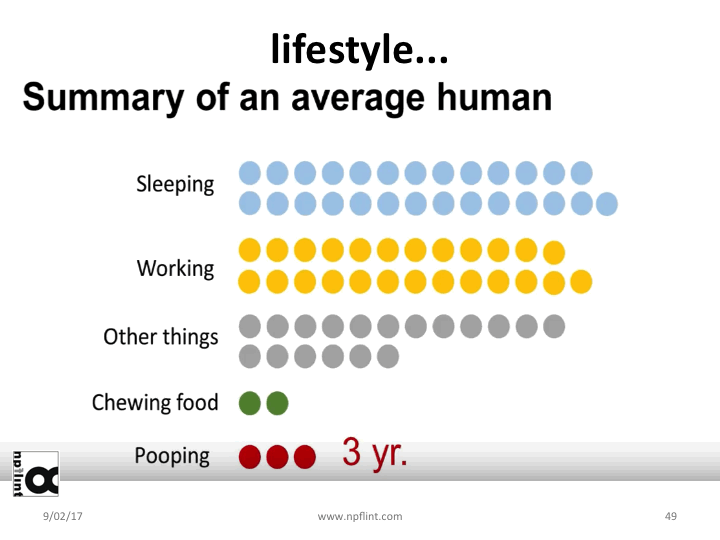 lifestyle...
Summary of an average human

Sleeping

Working

Other things

Chewing food

Pooping 3 yr.

npflint

9/02/17

www.npflint.com

49